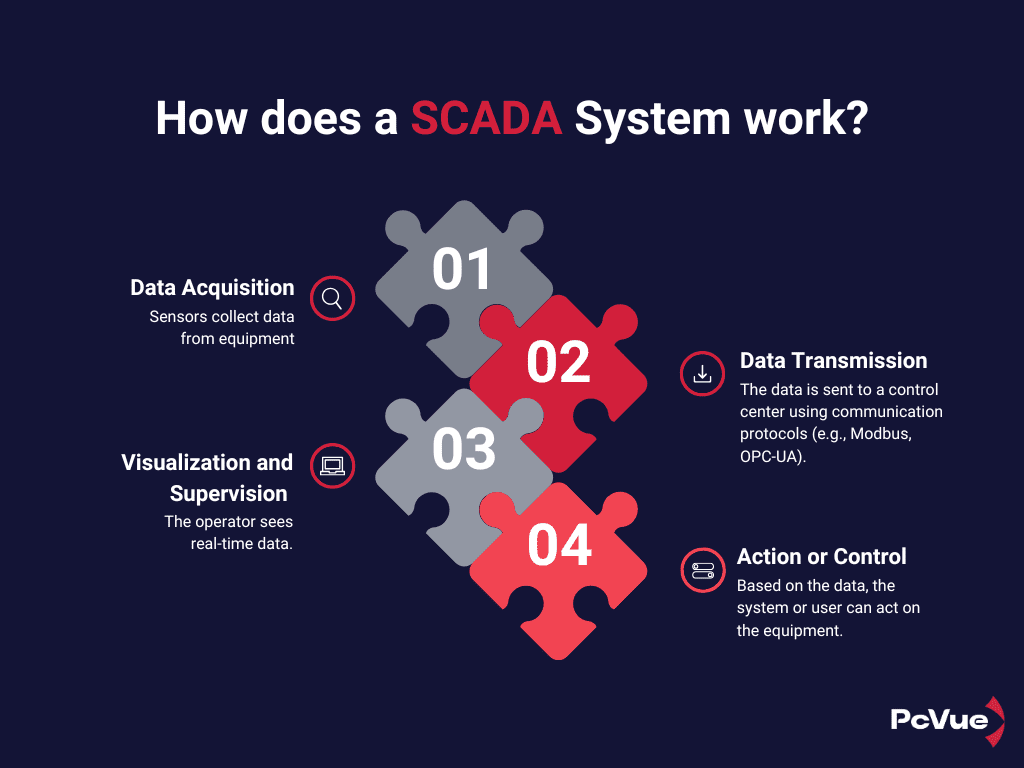 How does a SCADA System work?

01

Data Acquisition
Sensors collect data from equipment

02

Data Transmission
The data is sent to a control center using communication protocols (e.g., Modbus, OPC-UA).

03

Visualization and Supervision
The operator sees real-time data.

04

Action or Control
Based on the data, the system or user can act on the equipment.

PcVue